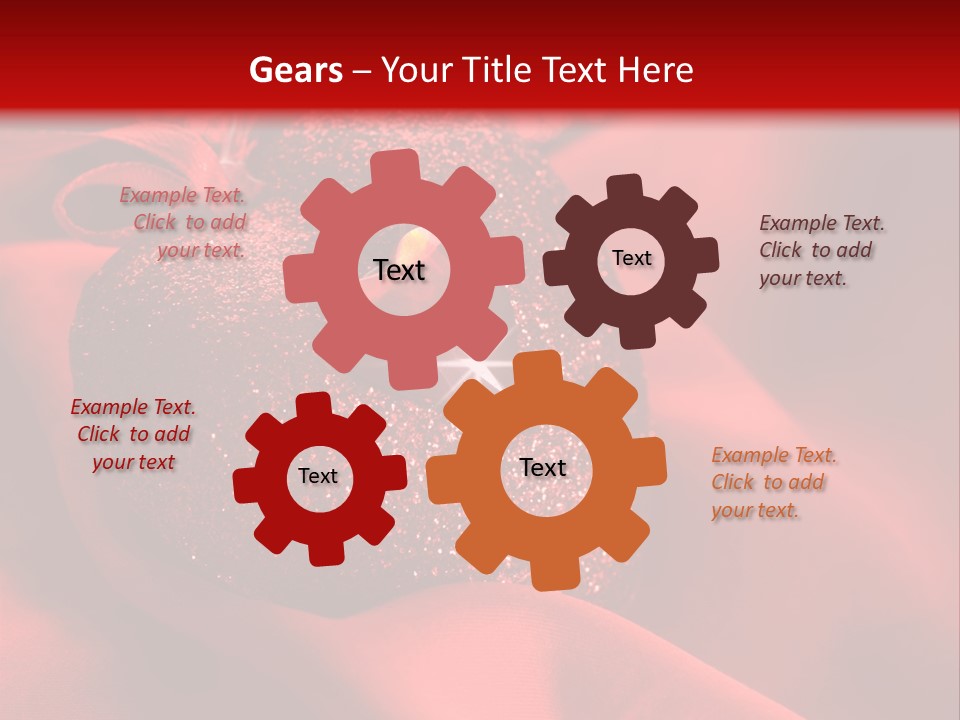 Gears – Your Title Text Here

Example Text. Click to add your text.

Text

Text

Example Text. Click to add your text.

Example Text. Click to add your text

Text

Text

Example Text. Click to add your text.